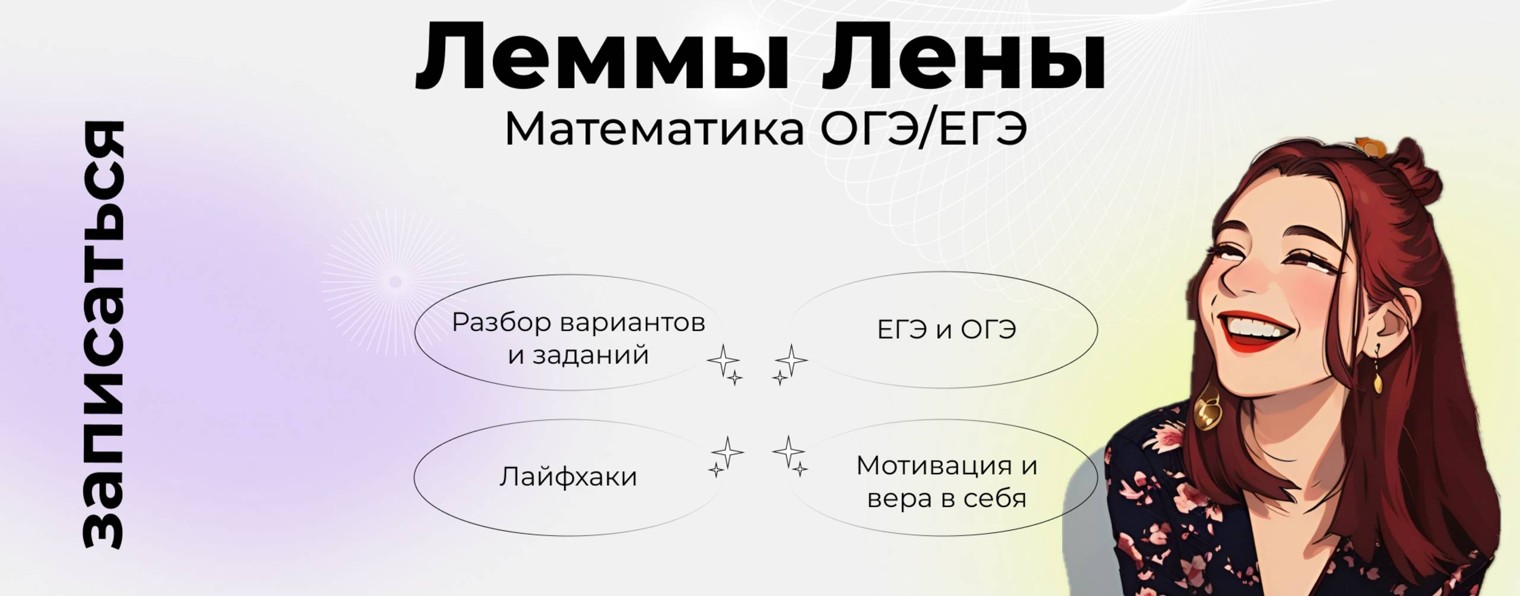 записаться

Леммы Лены
Математика ОГЭ/ЕГЭ

Разбор вариантов и заданий

ЕГЭ и ОГЭ

Лайфхаки

Мотивация и вера в себя